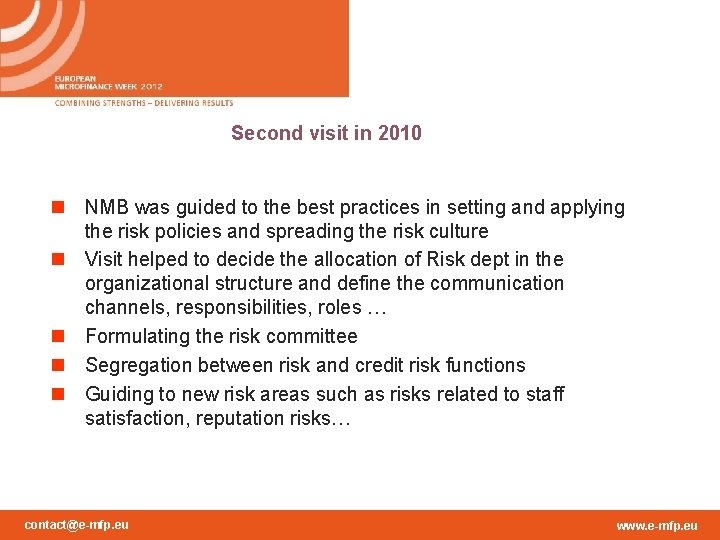 EUROPEAN
MICROFINANCE WEEK 2012

COMBINING STRENGTHS – DELIVERING RESULTS

Second visit in 2010

- NMB was guided to the best practices in setting and applying the risk policies and spreading the risk culture
- Visit helped to decide the allocation of Risk dept in the organizational structure and define the communication channels, responsibilities, roles …
- Formulating the risk committee
- Segregation between risk and credit risk functions
- Guiding to new risk areas such as risks related to staff satisfaction, reputation risks…

contact@e-mfp.eu

www.e-mfp.eu